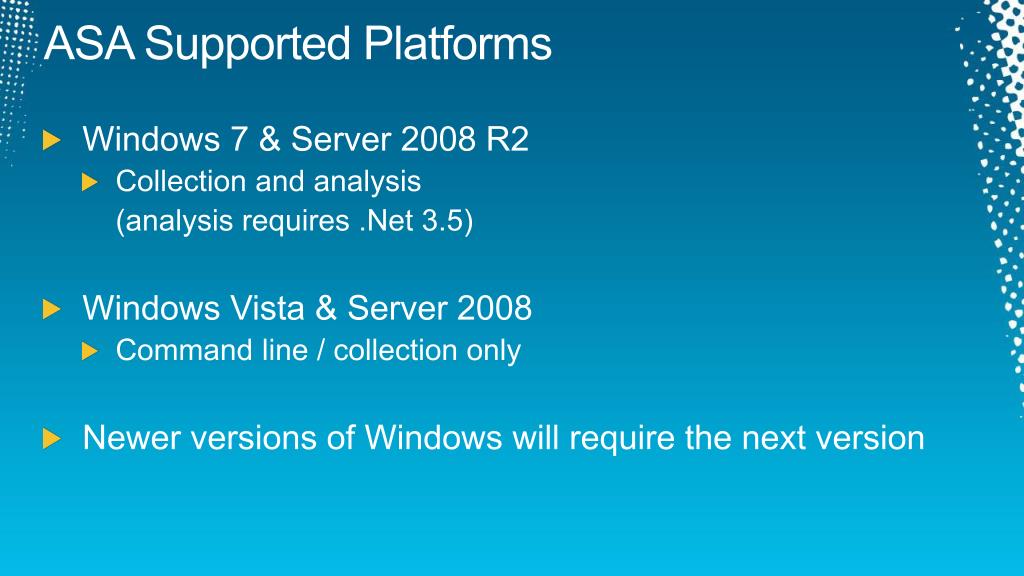 ASA Supported Platforms

Windows 7 & Server 2008 R2

Collection and analysis (analysis requires .Net 3.5)

Windows Vista & Server 2008

Command line / collection only

Newer versions of Windows will require the next version